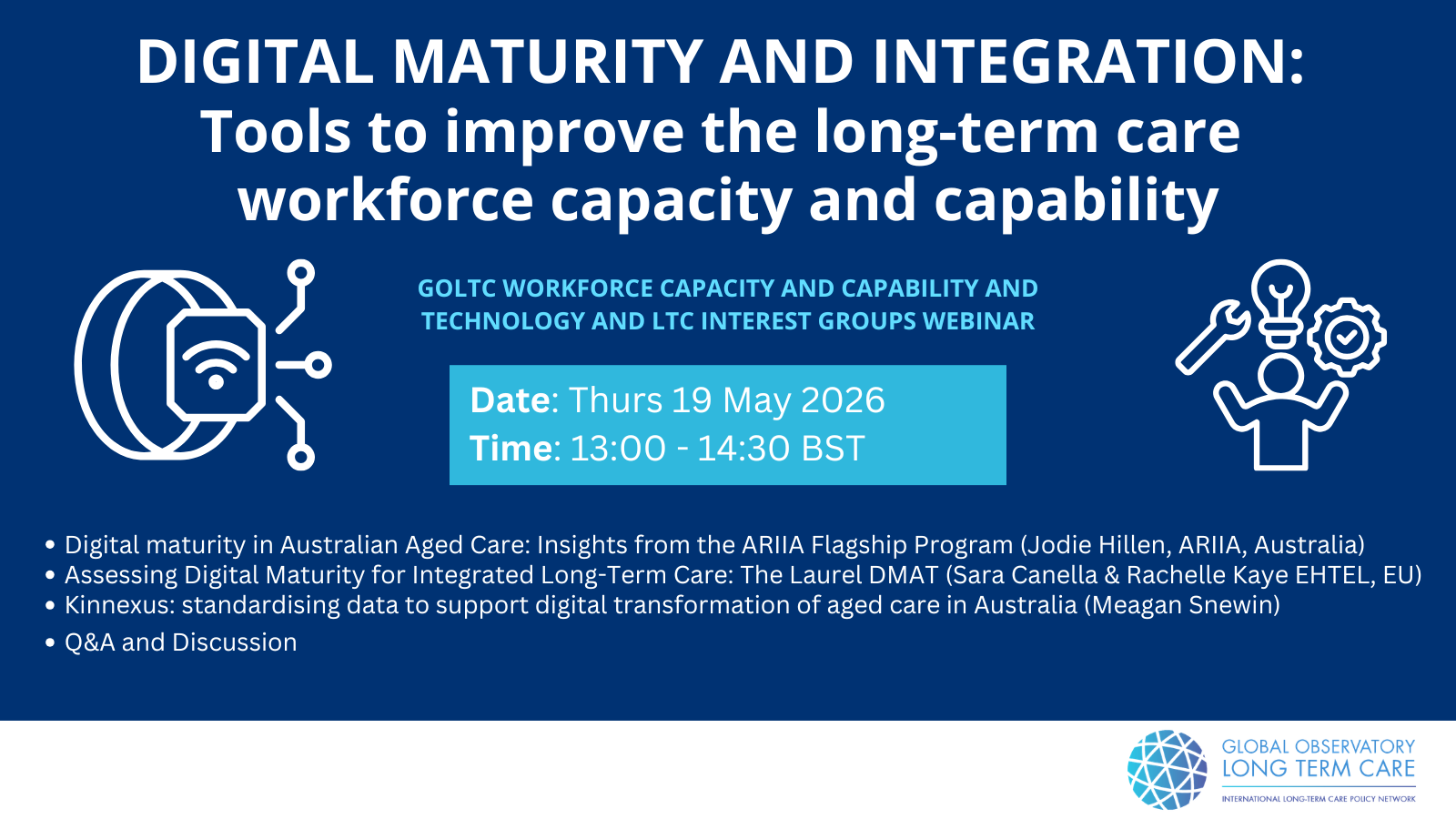 DIGITAL MATURITY AND INTEGRATION: Tools to improve the long-term care workforce capacity and capability

GOLTC WORKFORCE CAPACITY AND CAPABILITY AND TECHNOLOGY AND LTC INTEREST GROUPS WEBINAR

Date: Thurs 19 May 2026
Time: 13:00 - 14:30 BST

• Digital maturity in Australian Aged Care: Insights from the ARIIA Flagship Program (Jodie Hillen, ARIIA, Australia)
• Assessing Digital Maturity for Integrated Long-Term Care: The Laurel DMAT (Sara Canella & Rachelle Kaye EHTEL, EU)
• Kinnexus: standardising data to support digital transformation of aged care in Australia (Meagan Snewin)
• Q&A and Discussion

GLOBAL OBSERVATORY
LONG TERM CARE
INTERNATIONAL LONG-TERM CARE POLICY NETWORK